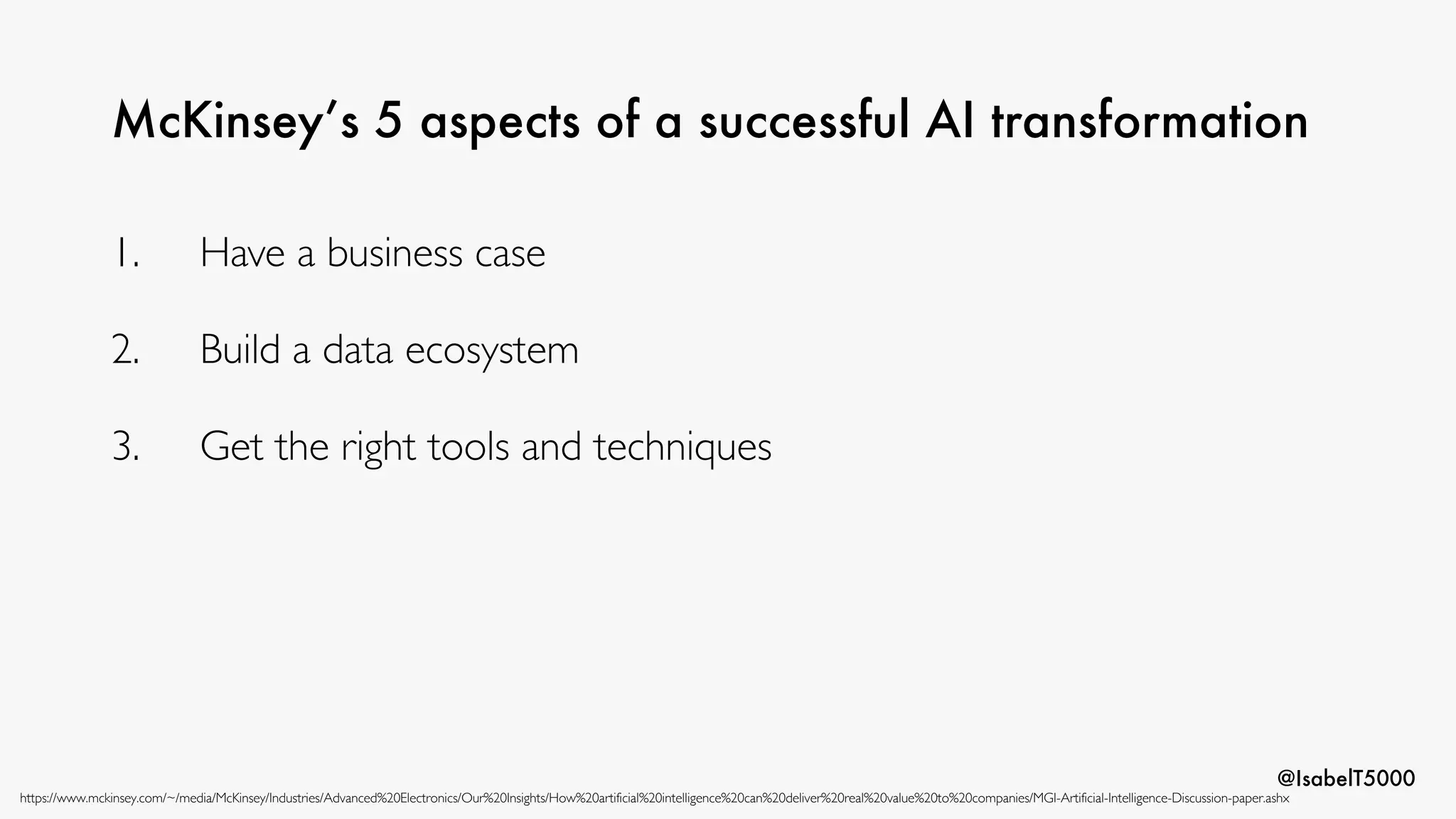 McKinsey's 5 aspects of a successful AI transformation

1. Have a business case

2. Build a data ecosystem

3. Get the right tools and techniques

@IsabelT5000

https://www.mckinsey.com/~/media/McKinsey/Industries/Advanced%20Electronics/Our%20Insights/How%20artificial%20intelligence%20can%20deliver%20real%20value%20to%20companies/MGI-Artificial-Intelligence-Discussion-paper.ashx